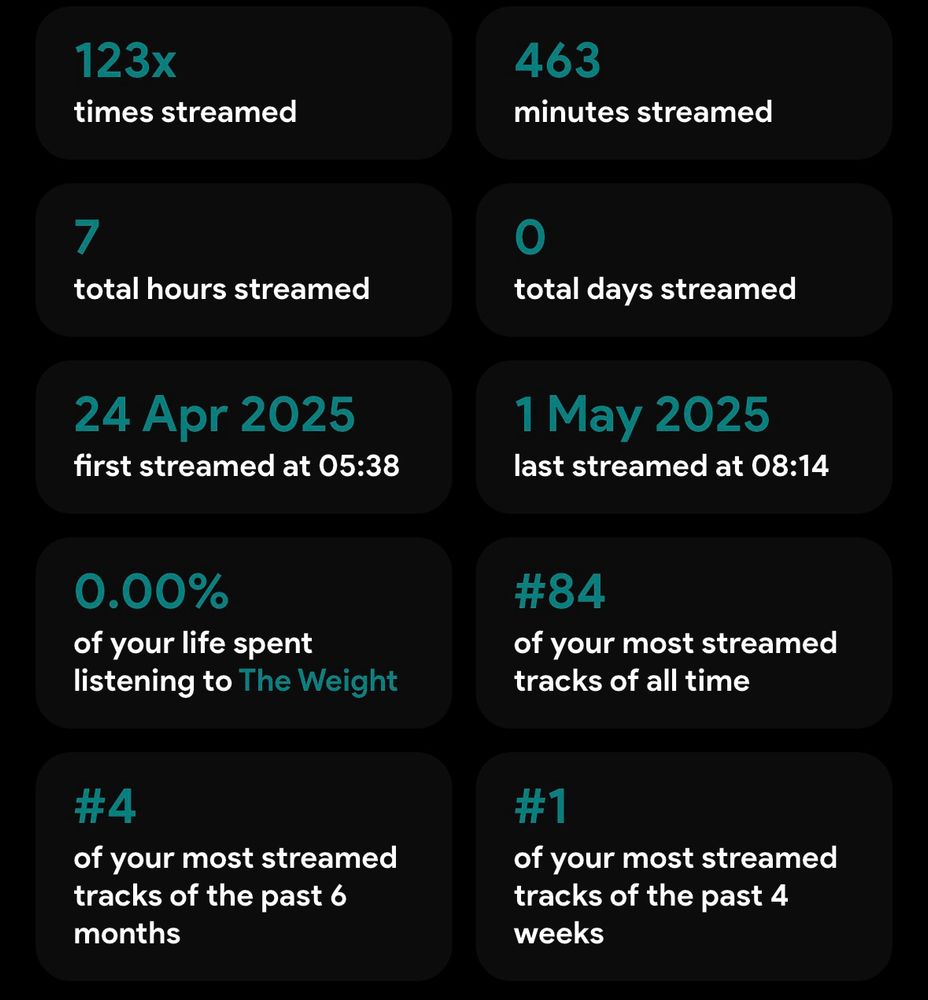 123x
times streamed

463
minutes streamed

7
total hours streamed

0
total days streamed

24 Apr 2025
first streamed at 05:38

1 May 2025
last streamed at 08:14

0.00%
of your life spent listening to The Weight

#84
of your most streamed tracks of all time

#4
of your most streamed tracks of the past 6 months

#1
of your most streamed tracks of the past 4 weeks